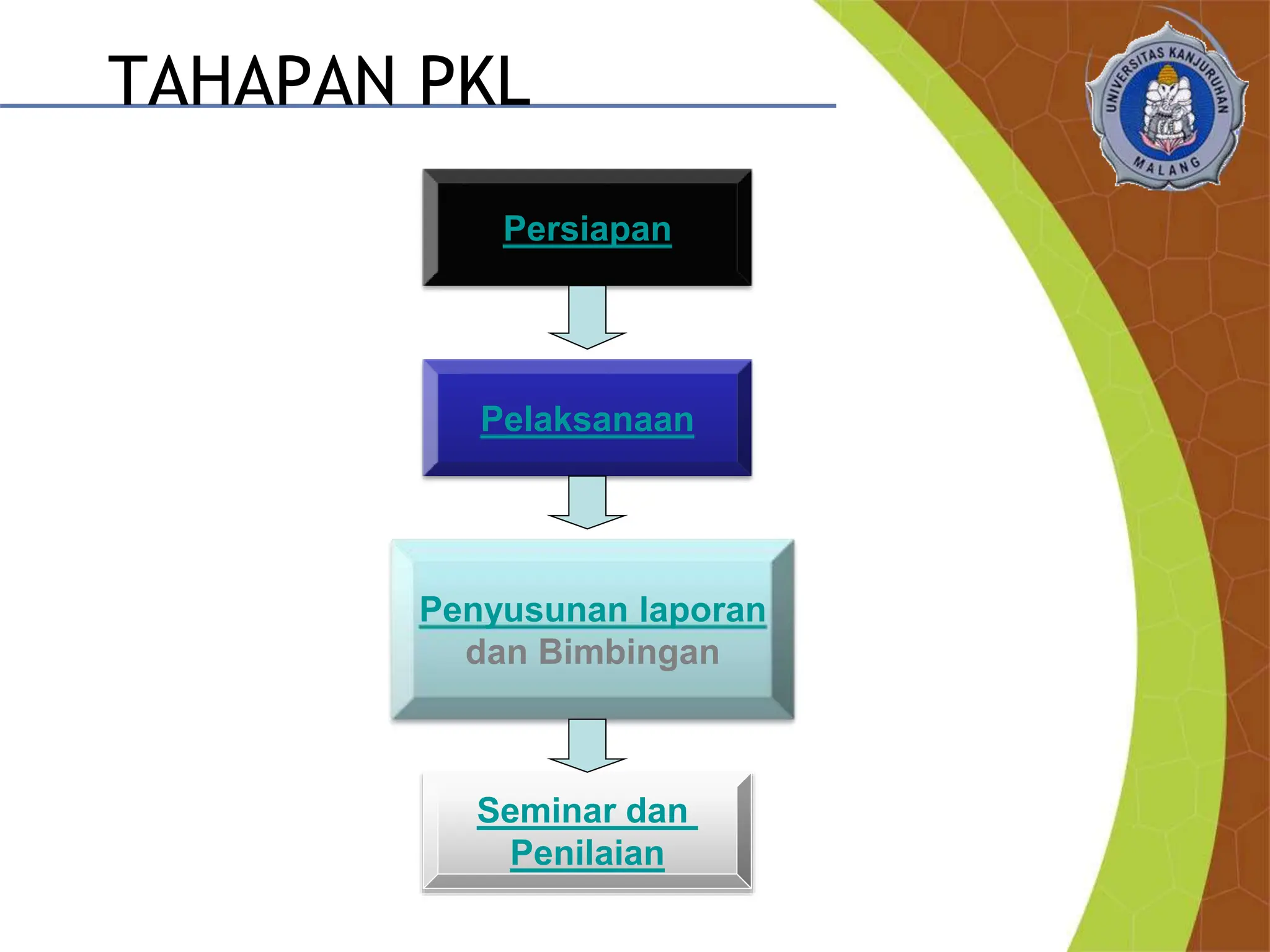 TAHAPAN PKL

UNIVERSITAS KANJURUHAN MALANG

Persiapan

Pelaksanaan

Penyusunan laporan dan Bimbingan

Seminar dan Penilaian